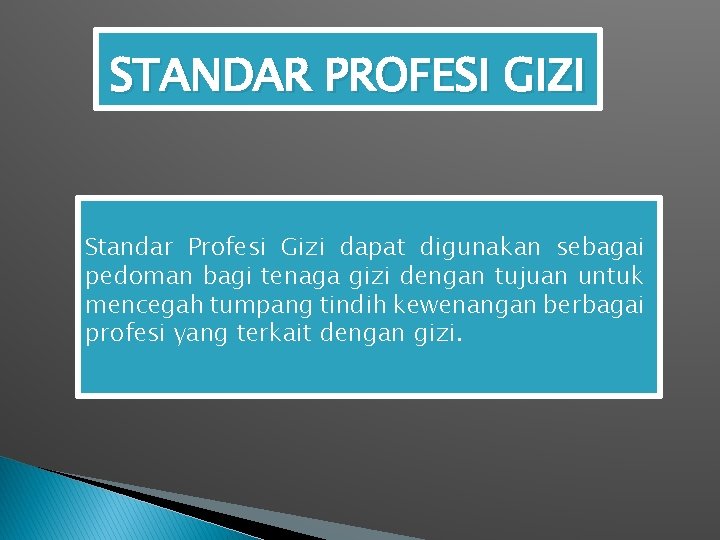 STANDAR PROFESI GIZI

Standar Profesi Gizi dapat digunakan sebagai pedoman bagi tenaga gizi dengan tujuan untuk mencegah tumpang tindih kewenangan berbagai profesi yang terkait dengan gizi.